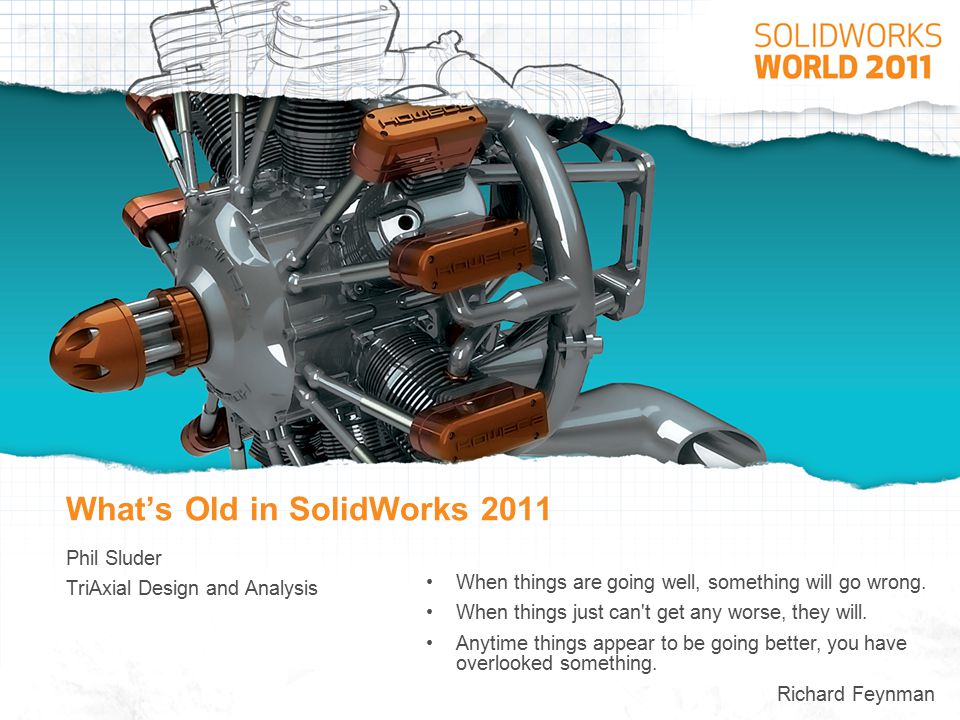 SOLIDWORKS
WORLD 2011

What's Old in SolidWorks 2011

Phil Sluder
TriAxial Design and Analysis

• When things are going well, something will go wrong.
• When things just can't get any worse, they will.
• Anytime things appear to be going better, you have overlooked something.

Richard Feynman